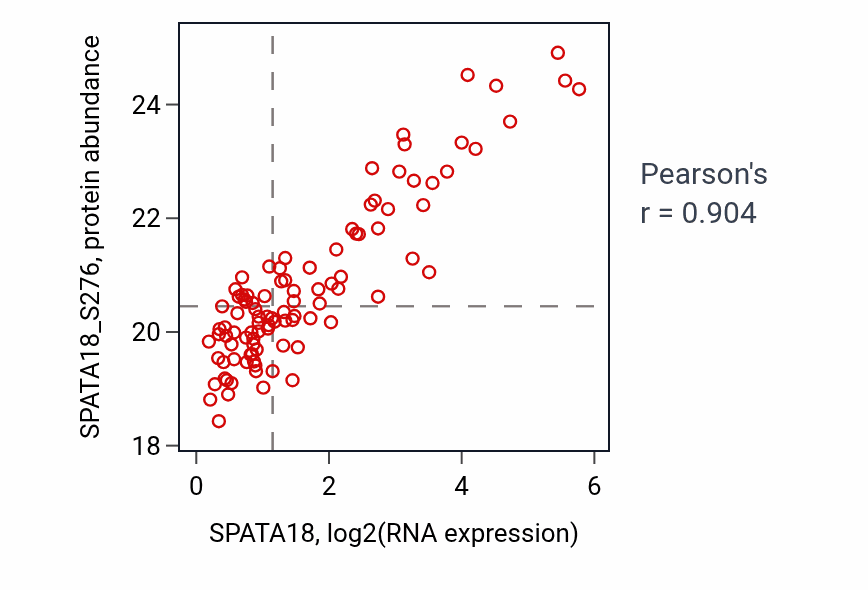 SPATA18_S276, protein abundance

24
22
20
18

0
2
4
6

SPATA18, log2(RNA expression)

Pearson's
r = 0.904